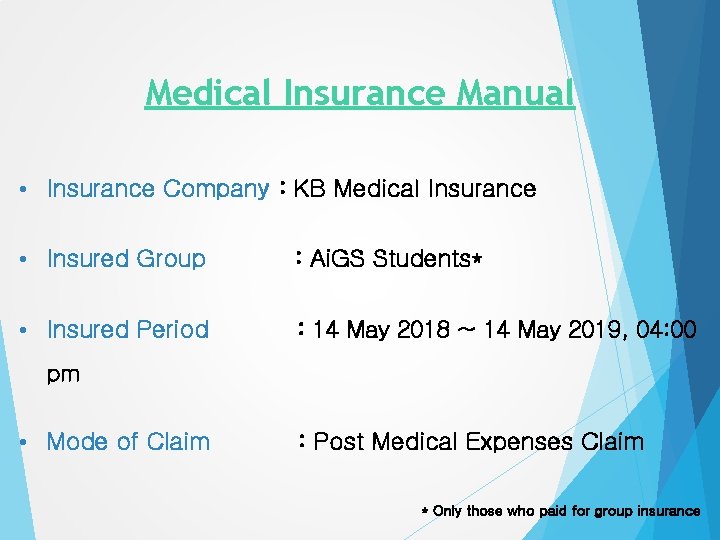 Medical Insurance Manual

• Insurance Company : KB Medical Insurance

• Insured Group : AiGS Students*

• Insured Period : 14 May 2018 ~ 14 May 2019, 04:00 pm

• Mode of Claim : Post Medical Expenses Claim

* Only those who paid for group insurance